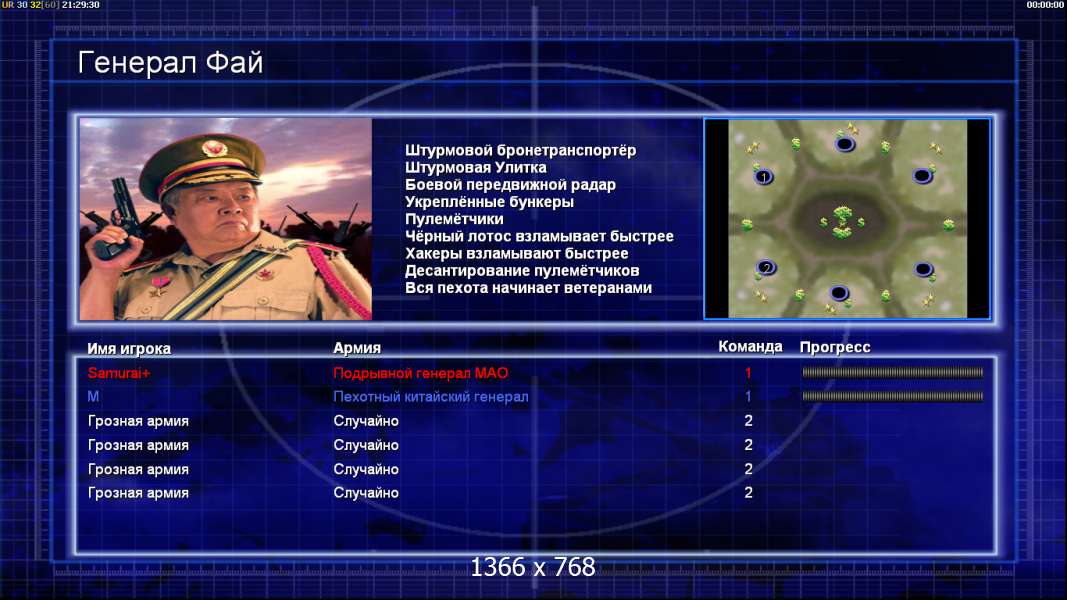 UR 30 32[60] 21:29:30

00:00:00

Генерал Фай

Штурмовой бронетранспортёр
Штурмовая Улитка
Боевой передвижной радар
Укреплённые бункеры
Пулемётчики
Чёрный лотос взламывает быстрее
Хакеры взламывают быстрее
Десантирование пулемётчиков
Вся пехота начинает ветеранами

1

2

| Имя игрока | Армия | Команда | Прогресс |
|---|---|---|---|
| Samurai+ | Подрывной генерал МАО | 1 | |
| M | Пехотный китайский генерал | 1 | |
| Грозная армия | Случайно | 2 | |
| Грозная армия | Случайно | 2 | |
| Грозная армия | Случайно | 2 | |
| Грозная армия | Случайно | 2 | |

1366 x 768